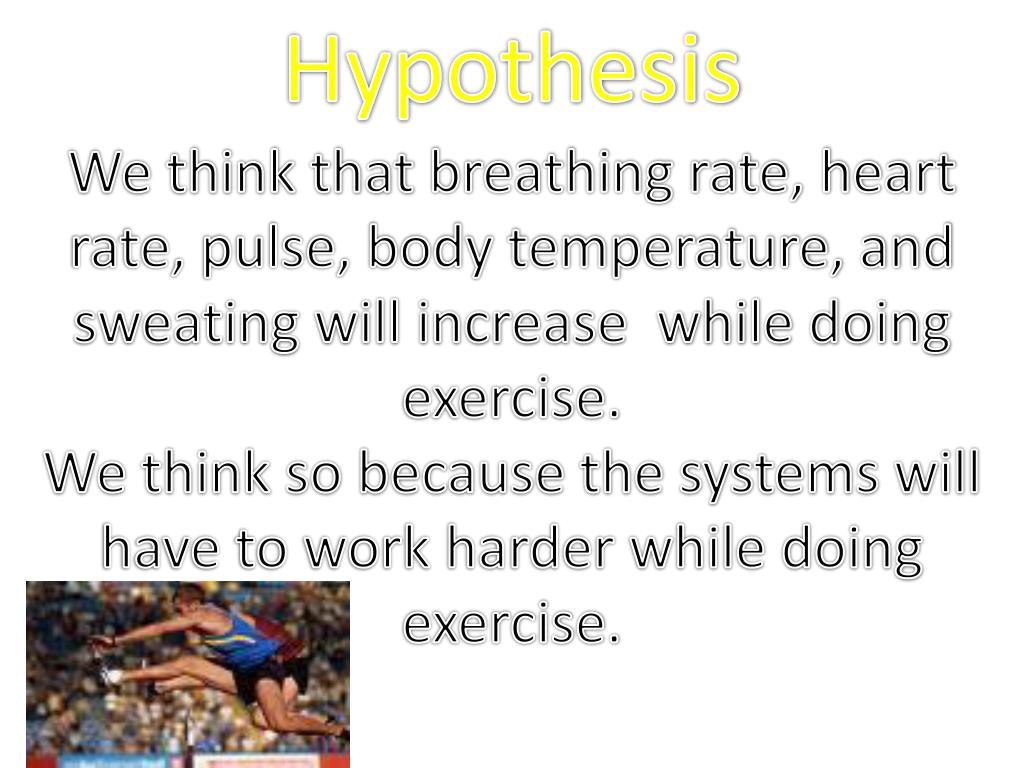 Hypothesis

We think that breathing rate, heart rate, pulse, body temperature, and sweating will increase  while doing exercise.
We think so because the systems will have to work harder while doing exercise.